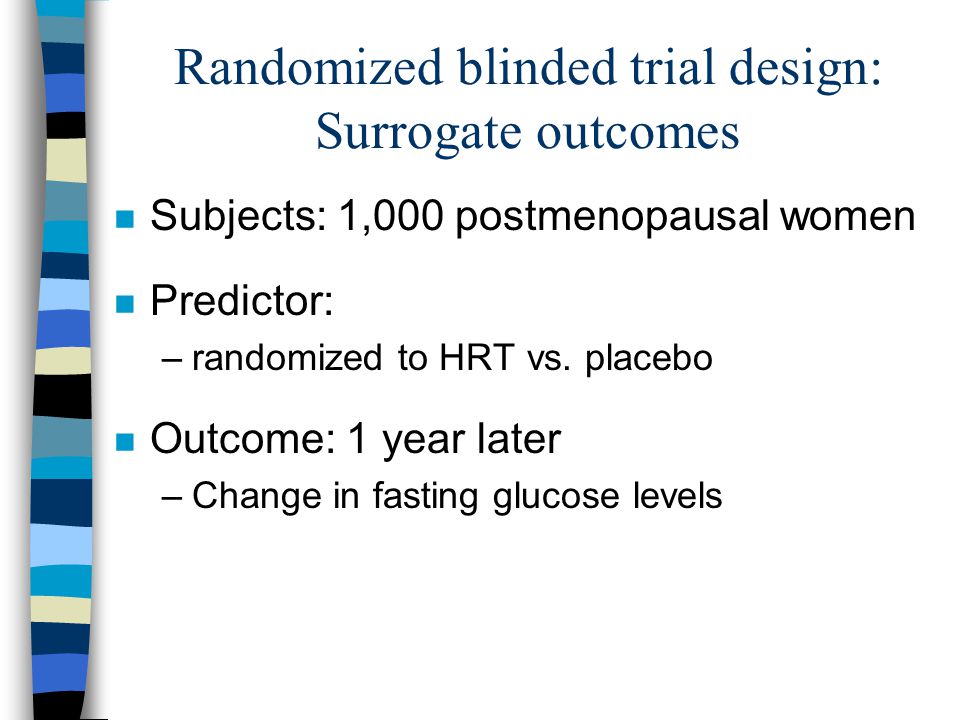 Randomized blinded trial design: Surrogate outcomes

■ Subjects: 1,000 postmenopausal women

■ Predictor:
– randomized to HRT vs. placebo

■ Outcome: 1 year later
– Change in fasting glucose levels